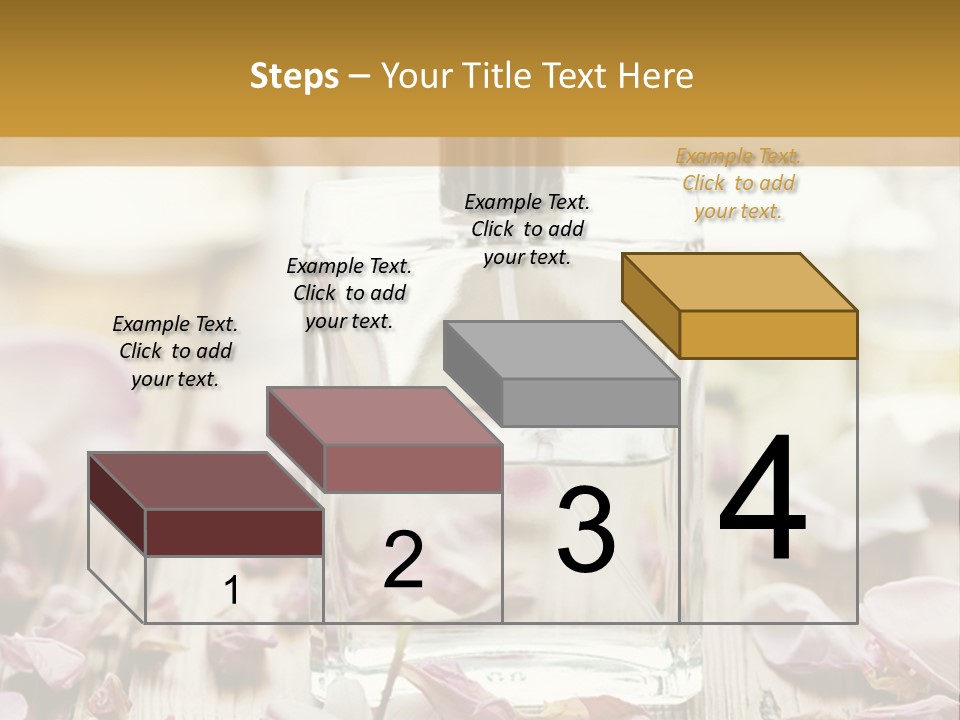 Steps – Your Title Text Here

Example Text. Click to add your text.

Example Text. Click to add your text.

Example Text. Click to add your text.

Example Text. Click to add your text.

1

2

3

4